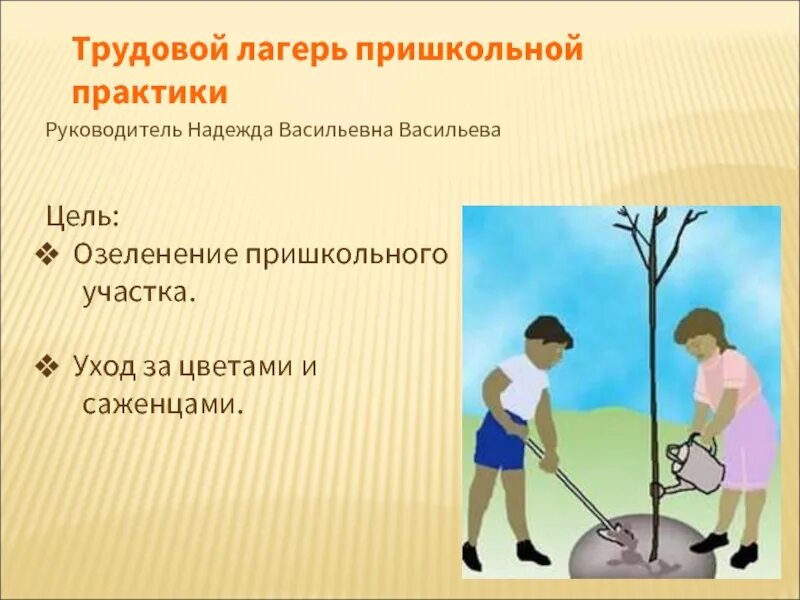 Трудовой лагерь пришкольной практики

Руководитель Надежда Васильевна Васильева

Цель:

❖ Озеленение пришкольного участка.

❖ Уход за цветами и саженцами.